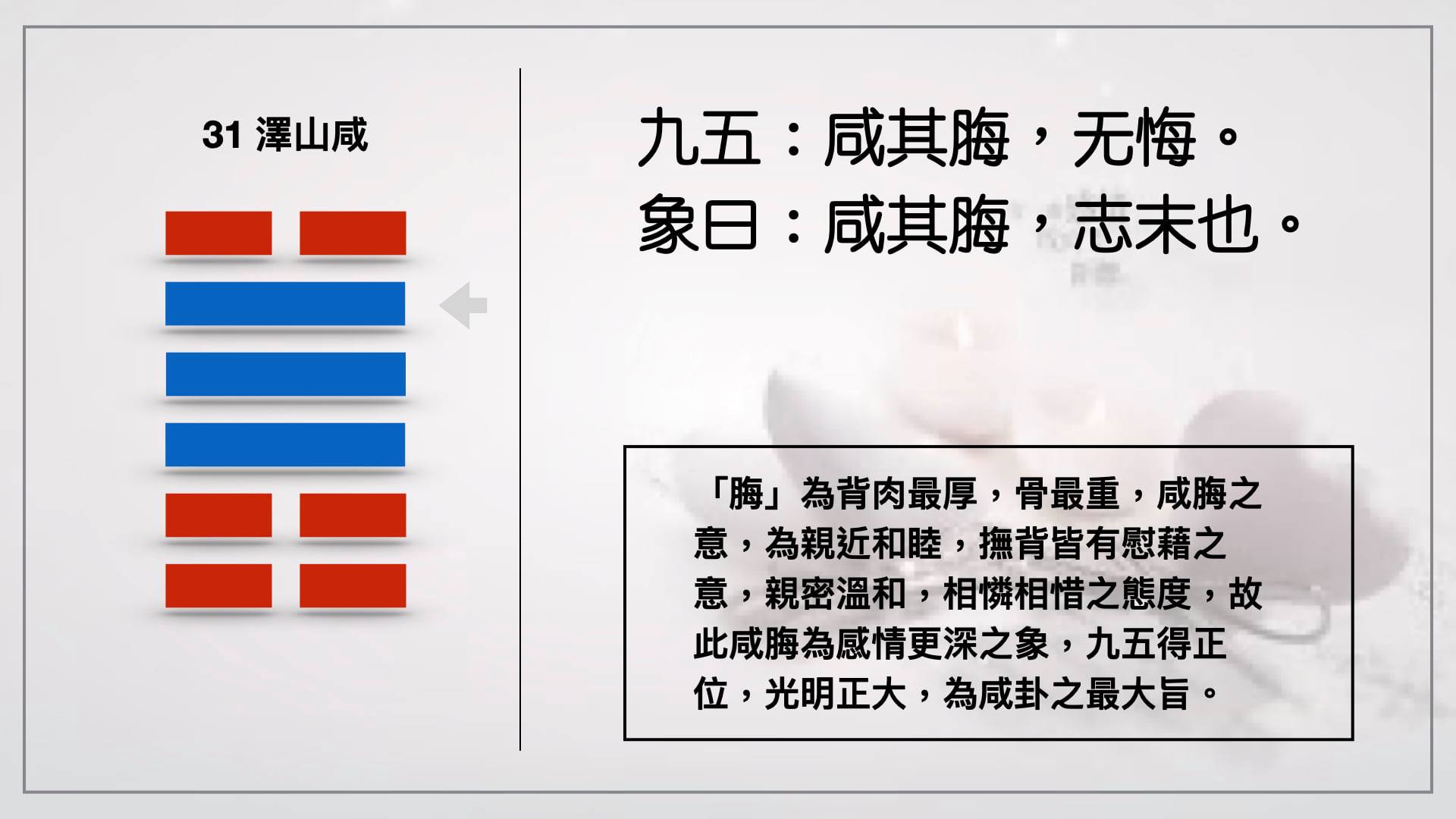 31 澤山咸

九五：咸其脢，无悔。
象曰：咸其脢，志末也。

「脢」為背肉最厚，骨最重，咸脢之意，為親近和睦，撫背皆有慰藉之意，親密溫和，相憐相惜之態度，故此咸脢為感情更深之象，九五得正位，光明正大，為咸卦之最大旨。